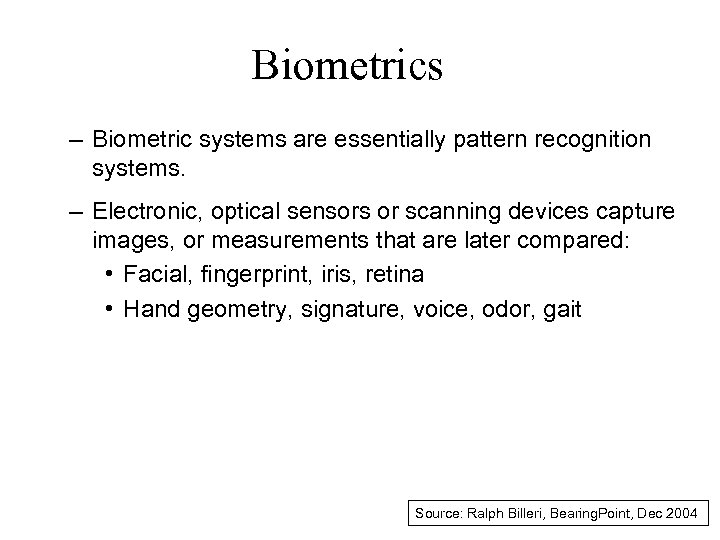 Biometrics

– Biometric systems are essentially pattern recognition systems.

– Electronic, optical sensors or scanning devices capture images, or measurements that are later compared:

• Facial, fingerprint, iris, retina

• Hand geometry, signature, voice, odor, gait

Source: Ralph Billeri, BearingPoint, Dec 2004